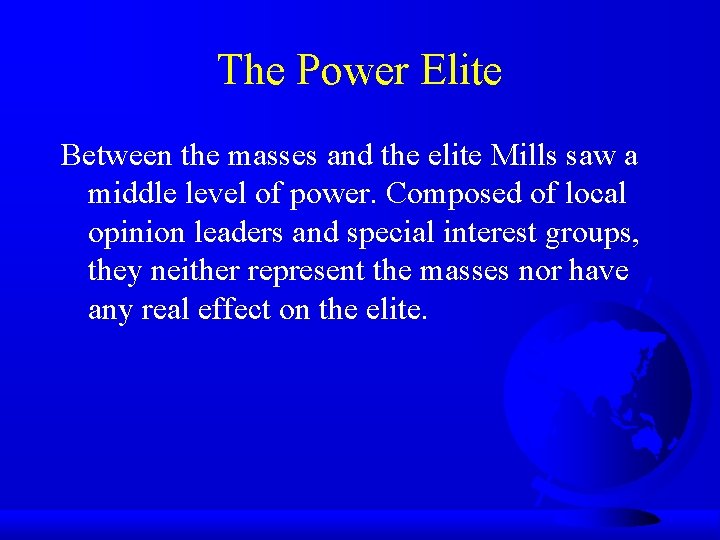 The Power Elite

Between the masses and the elite Mills saw a middle level of power. Composed of local opinion leaders and special interest groups, they neither represent the masses nor have any real effect on the elite.